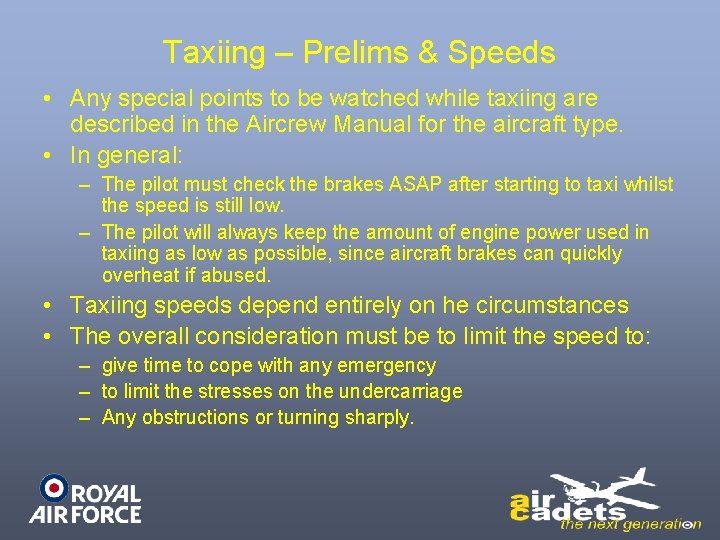 Taxiing – Prelims & Speeds

• Any special points to be watched while taxiing are described in the Aircrew Manual for the aircraft type.
• In general:
– The pilot must check the brakes ASAP after starting to taxi whilst the speed is still low.
– The pilot will always keep the amount of engine power used in taxiing as low as possible, since aircraft brakes can quickly overheat if abused.
• Taxiing speeds depend entirely on he circumstances
• The overall consideration must be to limit the speed to:
– give time to cope with any emergency
– to limit the stresses on the undercarriage
– Any obstructions or turning sharply.

ROYAL AIR FORCE

air cadets
the next generation